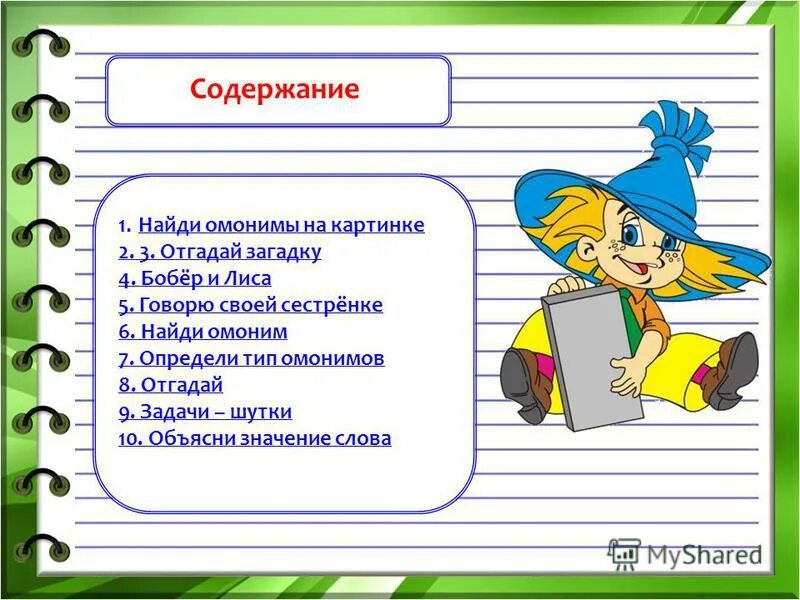 Содержание

1. Найди омонимы на картинке
2. 3. Отгадай загадку
4. Бобёр и Лиса
5. Говорю своей сестрёнке
6. Найди омоним
7. Определи тип омонимов
8. Отгадай
9. Задачи – шутки
10. Объясни значение слова

MyShared